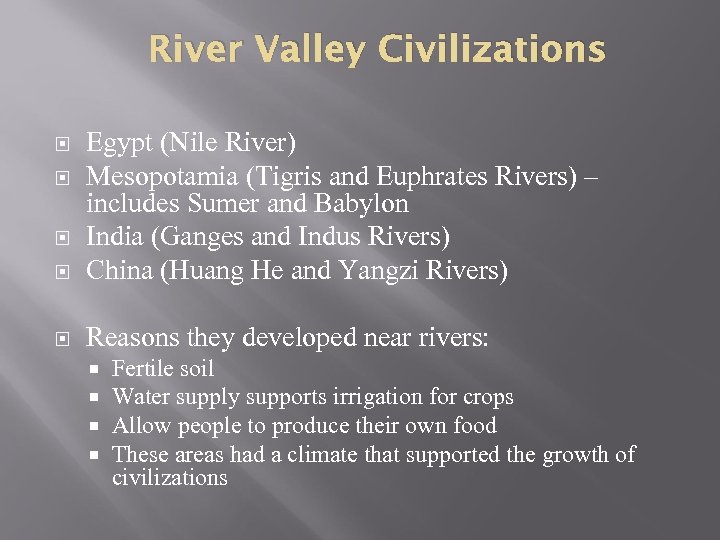 River Valley Civilizations

Egypt (Nile River)
Mesopotamia (Tigris and Euphrates Rivers) – includes Sumer and Babylon
India (Ganges and Indus Rivers)
China (Huang He and Yangzi Rivers)

Reasons they developed near rivers:
Fertile soil
Water supply supports irrigation for crops
Allow people to produce their own food
These areas had a climate that supported the growth of civilizations